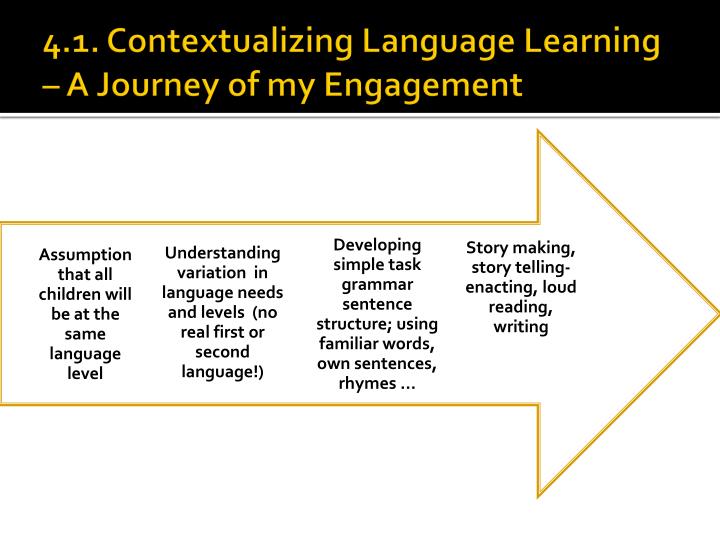 4.1. Contextualizing Language Learning – A Journey of my Engagement

Assumption that all children will be at the same language level

Understanding variation in language needs and levels (no real first or second language!)

Developing simple task grammar sentence structure; using familiar words, own sentences, rhymes …

Story making, story telling-enacting, loud reading, writing